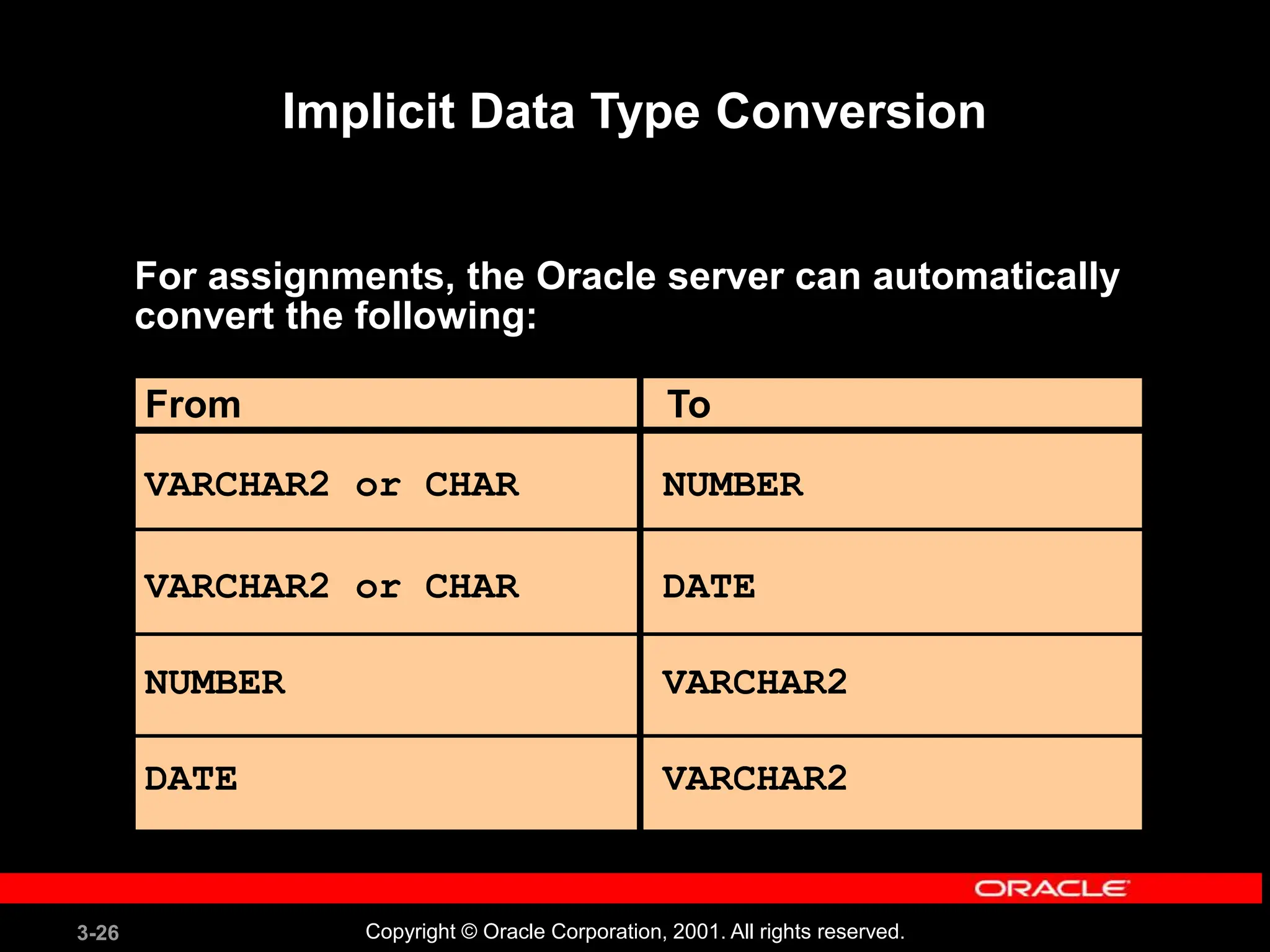 Implicit Data Type Conversion

For assignments, the Oracle server can automatically convert the following:

| From | To |
|---|---|
| VARCHAR2 or CHAR | NUMBER |
| VARCHAR2 or CHAR | DATE |
| NUMBER | VARCHAR2 |
| DATE | VARCHAR2 |

ORACLE

3-26

Copyright © Oracle Corporation, 2001. All rights reserved.